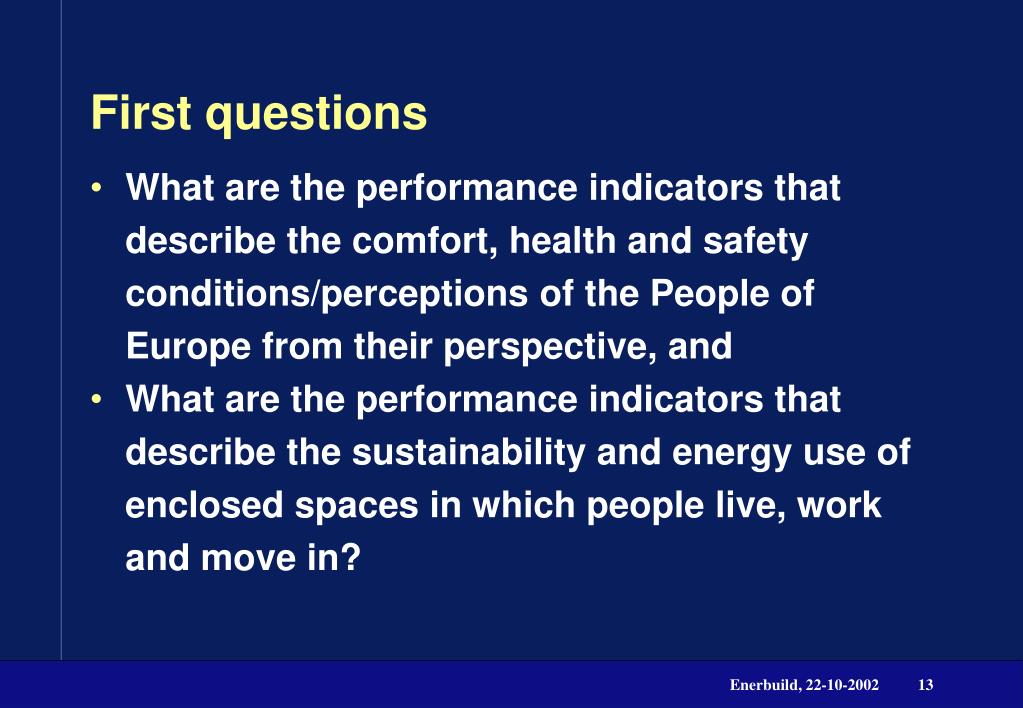 First questions

• What are the performance indicators that describe the comfort, health and safety conditions/perceptions of the People of Europe from their perspective, and

• What are the performance indicators that describe the sustainability and energy use of enclosed spaces in which people live, work and move in?

Enerbuild, 22-10-2002 13